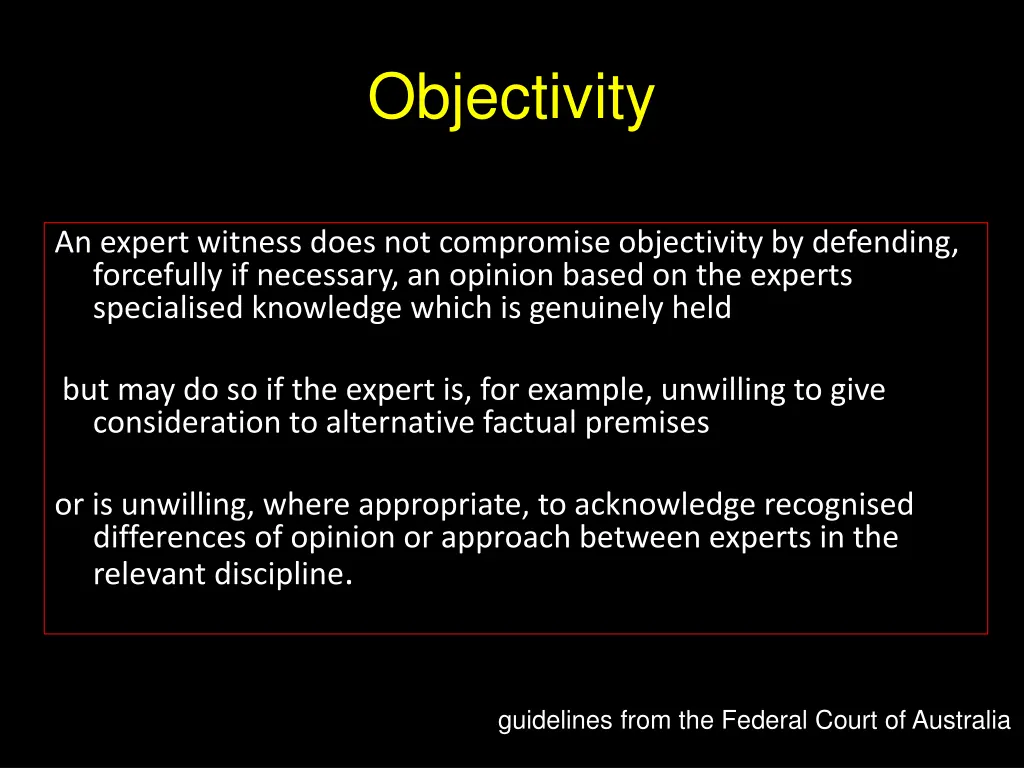 Objectivity

An expert witness does not compromise objectivity by defending, forcefully if necessary, an opinion based on the experts specialised knowledge which is genuinely held

but may do so if the expert is, for example, unwilling to give consideration to alternative factual premises

or is unwilling, where appropriate, to acknowledge recognised differences of opinion or approach between experts in the relevant discipline.

guidelines from the Federal Court of Australia